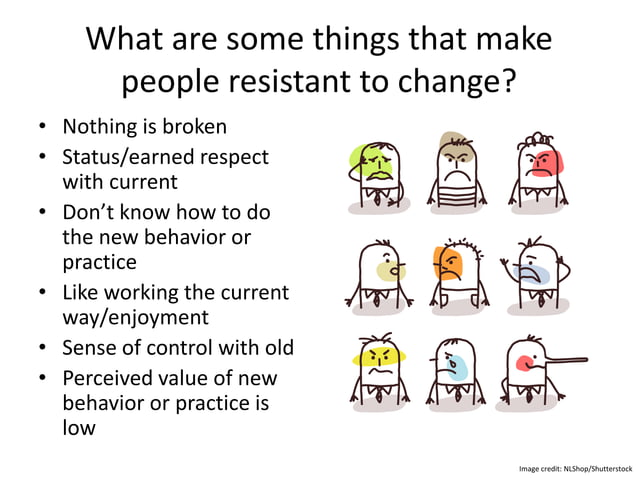 What are some things that make people resistant to change?

• Nothing is broken
• Status/earned respect with current
• Don't know how to do the new behavior or practice
• Like working the current way/enjoyment
• Sense of control with old
• Perceived value of new behavior or practice is low

Image credit: NLShop/Shutterstock